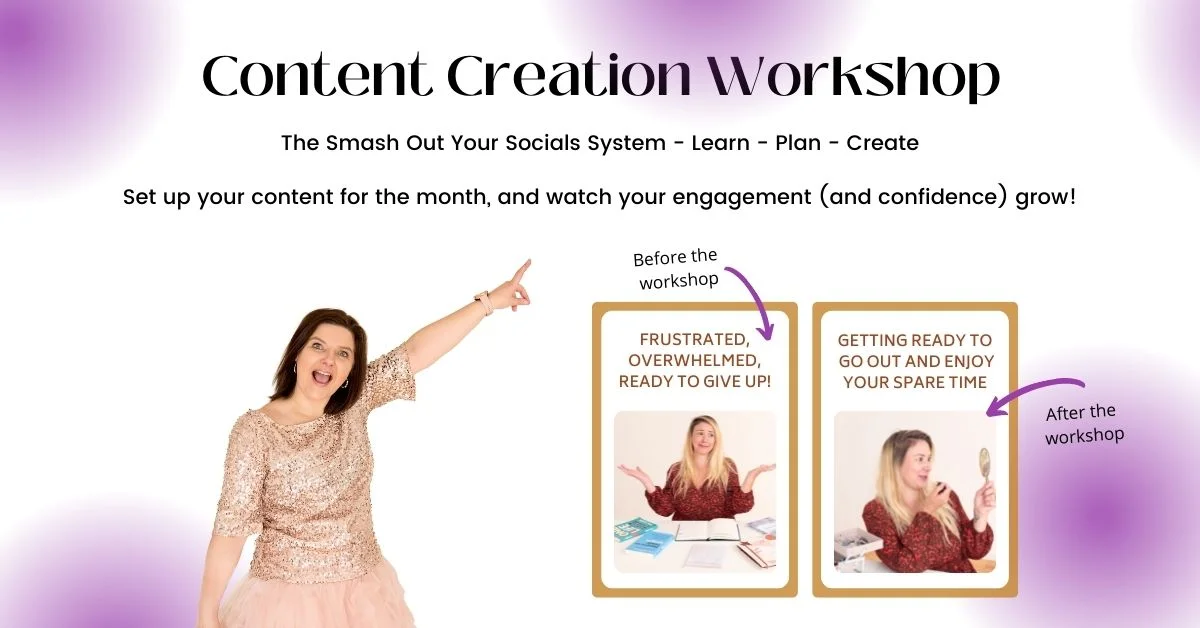 Content Creation Workshop

The Smash Out Your Socials System - Learn - Plan - Create

Set up your content for the month, and watch your engagement (and confidence) grow!

Before the workshop

FRUSTRATED, OVERWHELMED, READY TO GIVE UP!

GETTING READY TO GO OUT AND ENJOY YOUR SPARE TIME

After the workshop